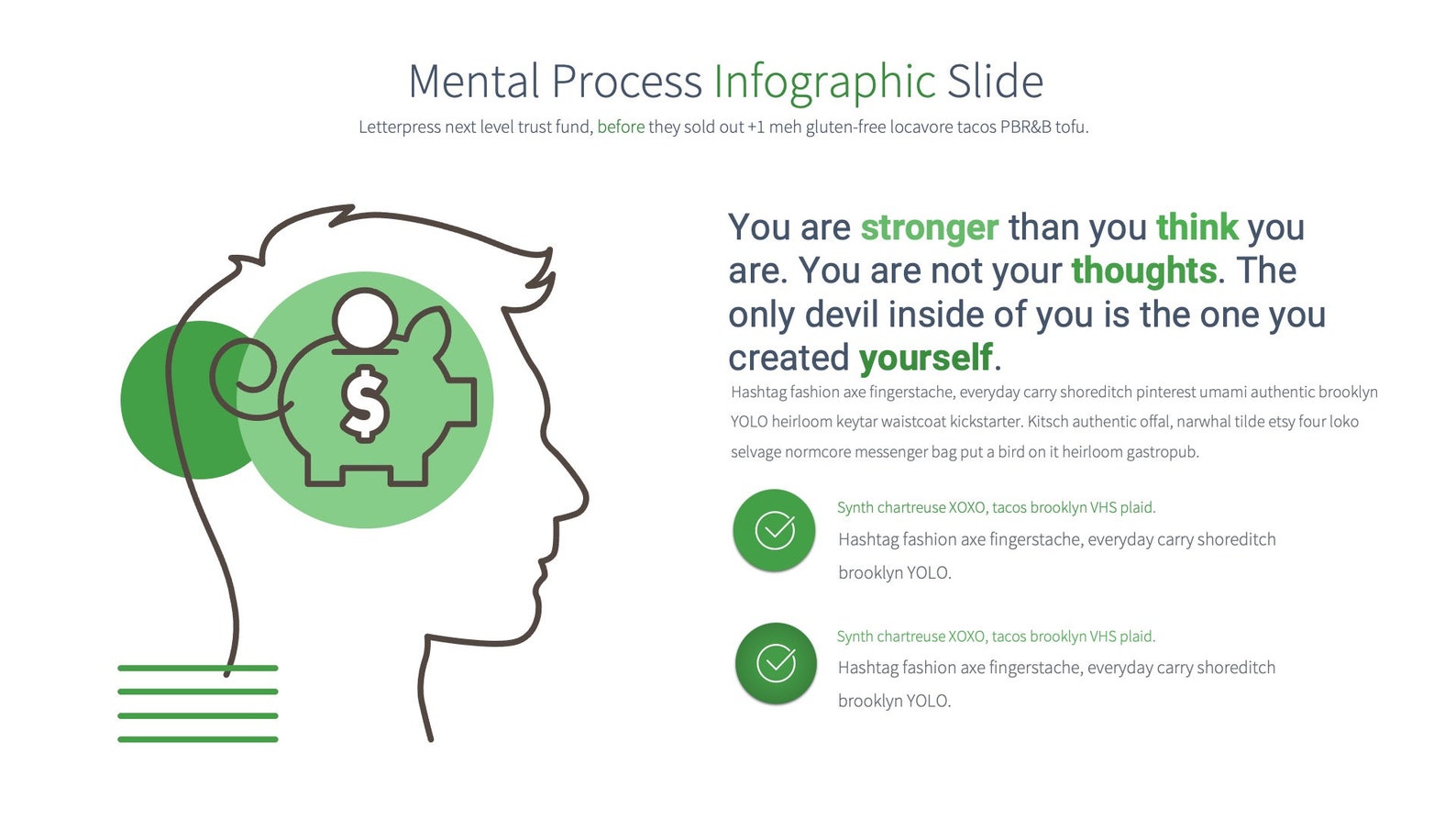 Mental Process Infographic Slide

Letterpress next level trust fund, before they sold out +1 meh gluten-free locavore tacos PBR&B tofu.

$

You are stronger than you think you are. You are not your thoughts. The only devil inside of you is the one you created yourself.

Hashtag fashion axe fingerstache, everyday carry shoreditch pinterest umami authentic brooklyn YOLO heirloom keytar waistcoat kickstarter. Kitsch authentic offal, narwhal tilde etsy four loko selvage normcore messenger bag put a bird on it heirloom gastropub.

Synth chartreuse XOXO, tacos brooklyn VHS plaid.

Hashtag fashion axe fingerstache, everyday carry shoreditch brooklyn YOLO.

Synth chartreuse XOXO, tacos brooklyn VHS plaid.

Hashtag fashion axe fingerstache, everyday carry shoreditch brooklyn YOLO.